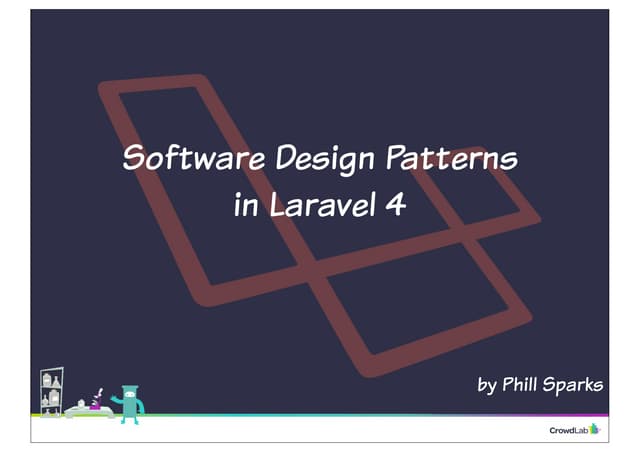 Software Design Patterns
in Laravel 4

by Phill Sparks

CrowdLab